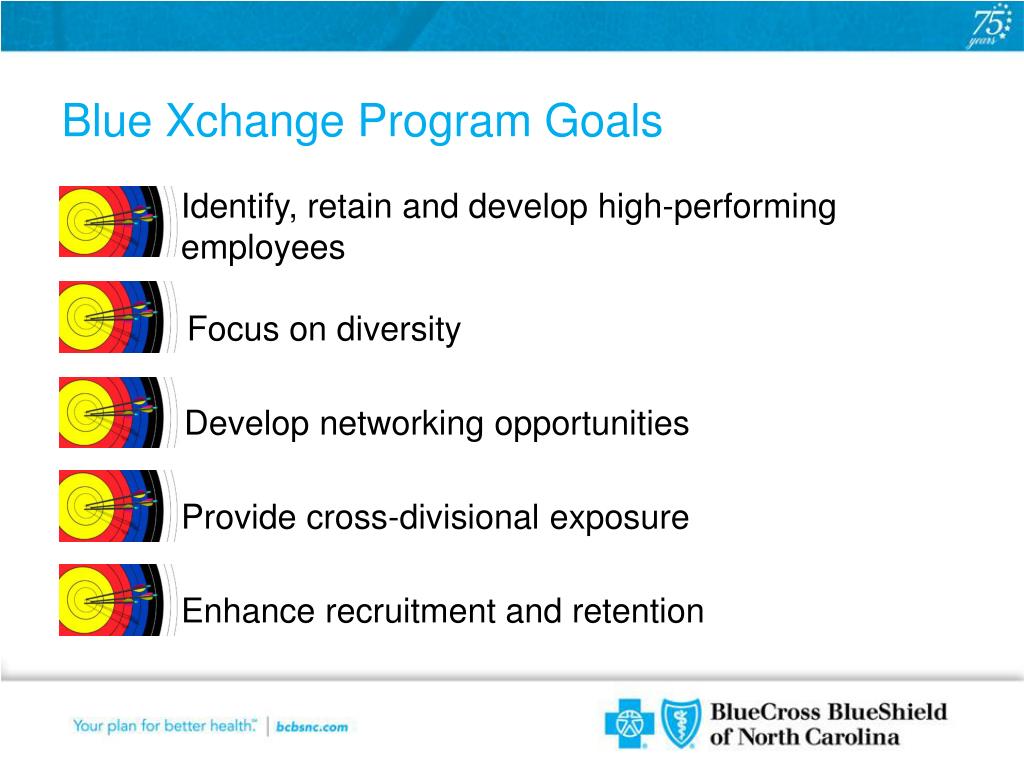 75 years

Blue Xchange Program Goals

Identify, retain and develop high-performing employees

Focus on diversity

Develop networking opportunities

Provide cross-divisional exposure

Enhance recruitment and retention

Your plan for better health.℠ | bcbsnc.com

BlueCross BlueShield of North Carolina